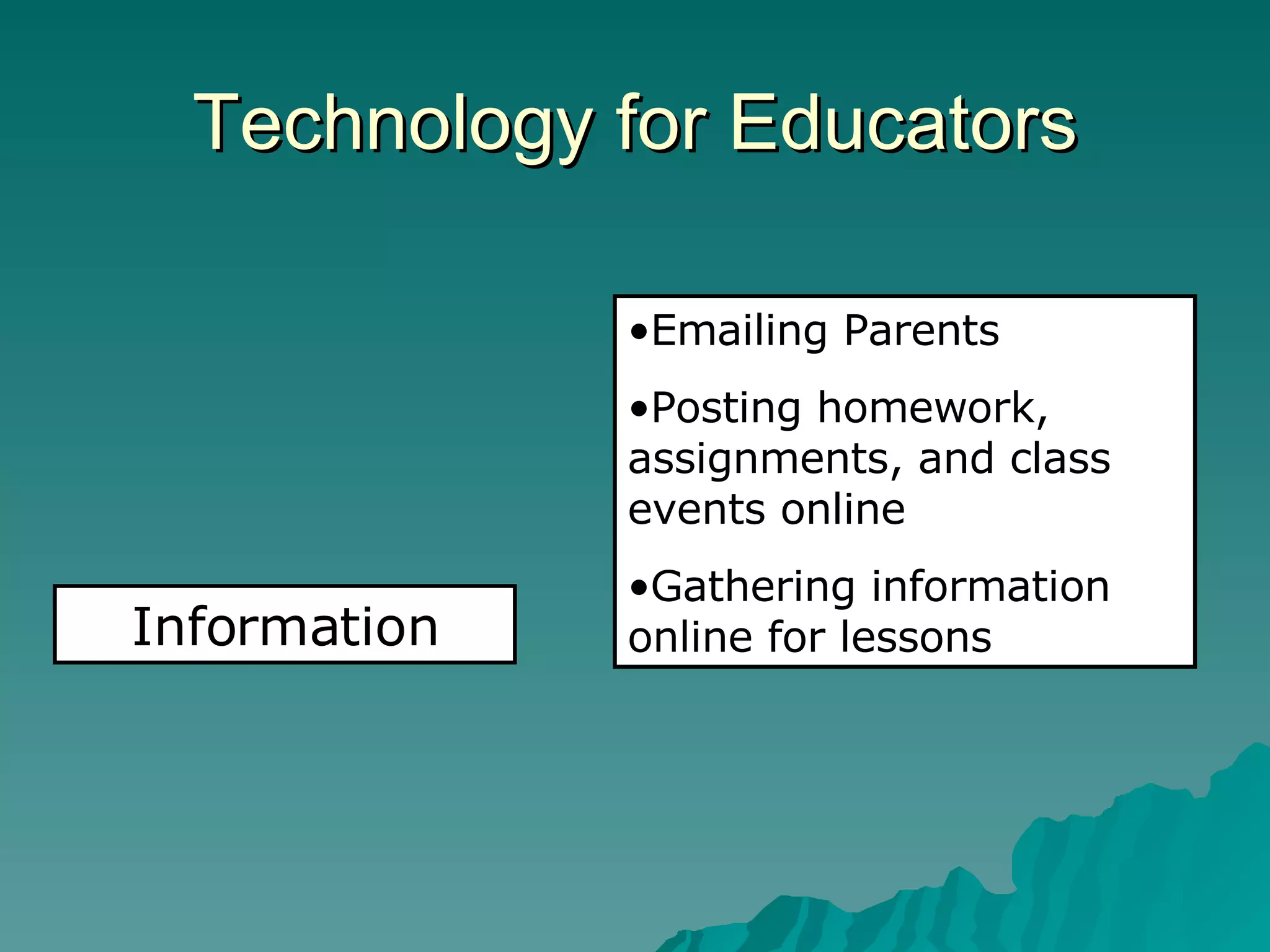 Technology for Educators

Information

•Emailing Parents

•Posting homework, assignments, and class events online

•Gathering information online for lessons